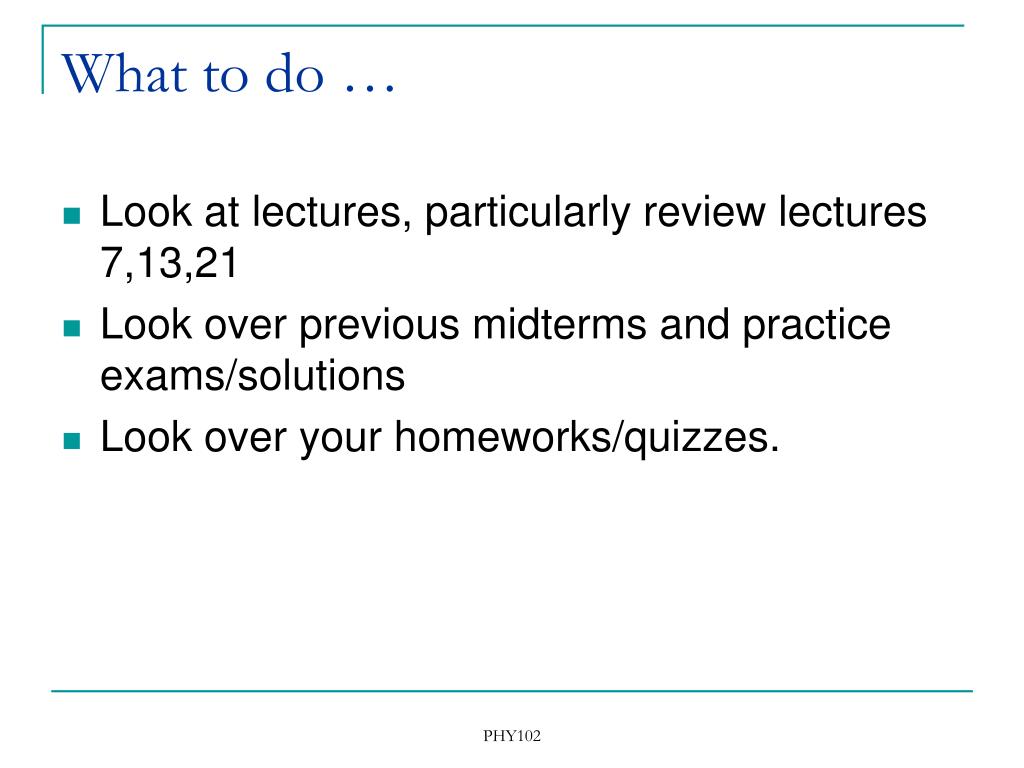 What to do …

- Look at lectures, particularly review lectures 7,13,21
- Look over previous midterms and practice exams/solutions
- Look over your homeworks/quizzes.

PHY102